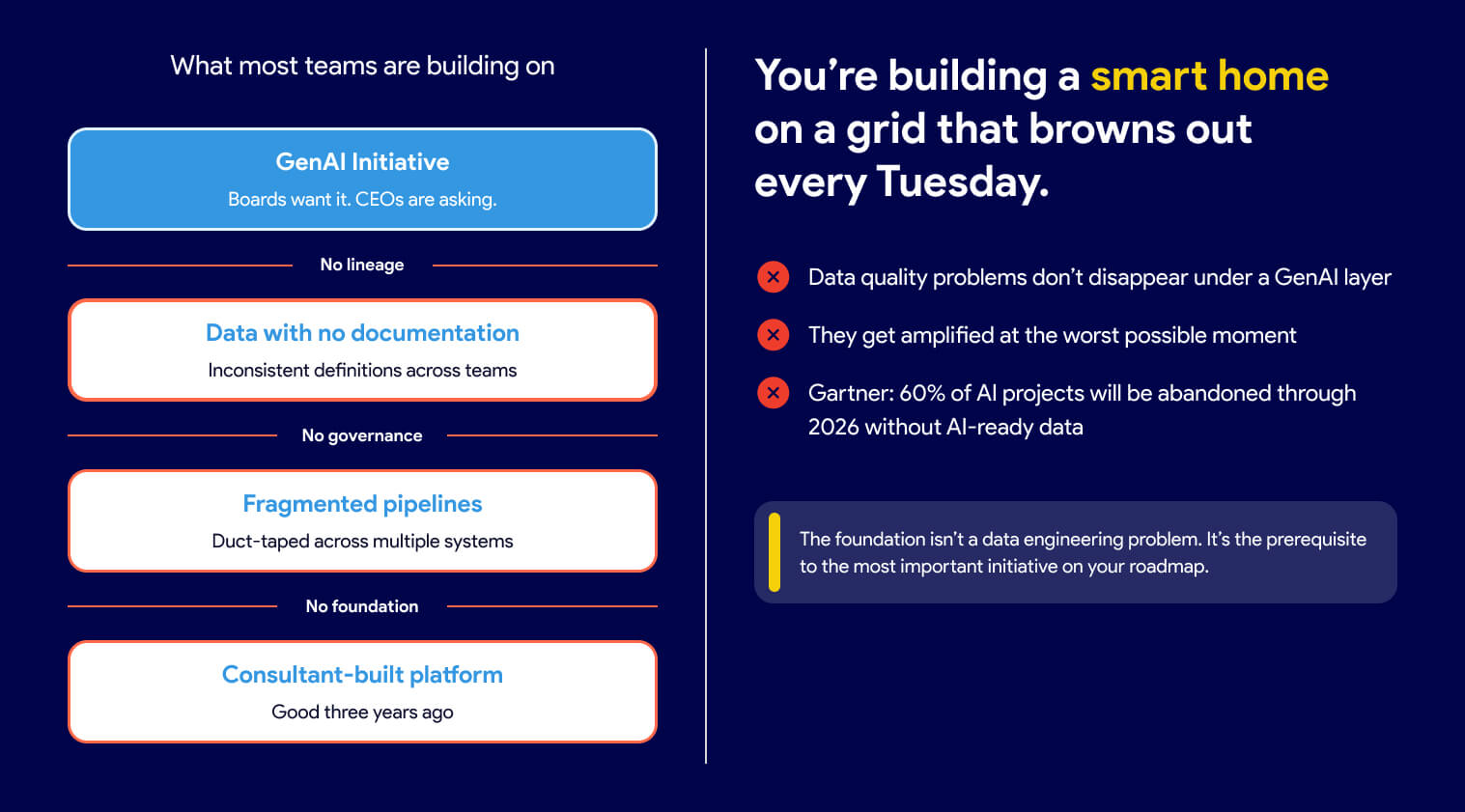 What most teams are building on

GenAI Initiative
Boards want it. CEOs are asking.

No lineage

Data with no documentation
Inconsistent definitions across teams

No governance

Fragmented pipelines
Duct-taped across multiple systems

No foundation

Consultant-built platform
Good three years ago

You're building a smart home on a grid that browns out every Tuesday.

Data quality problems don't disappear under a GenAI layer

They get amplified at the worst possible moment

Gartner: 60% of AI projects will be abandoned through 2026 without AI-ready data

The foundation isn't a data engineering problem. It's the prerequisite to the most important initiative on your roadmap.